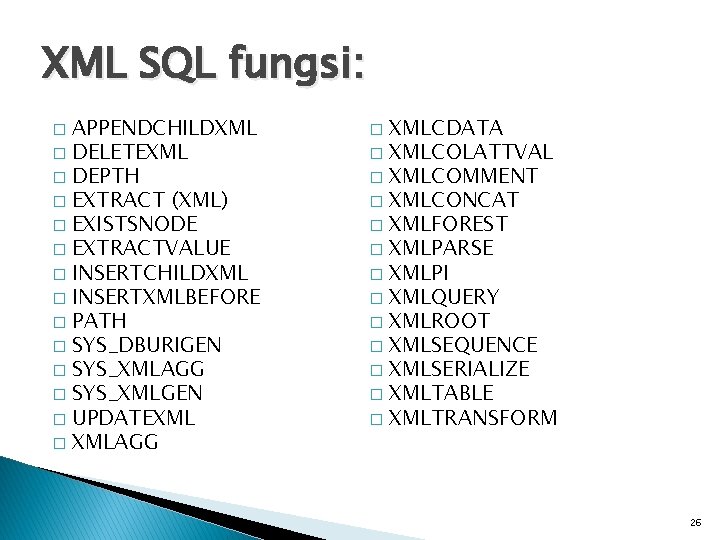 XML SQL fungsi:

□ APPENDCHILDXML
□ DELETEXML
□ DEPTH
□ EXTRACT (XML)
□ EXISTSNODE
□ EXTRACTVALUE
□ INSERTCHILDXML
□ INSERTXMLBEFORE
□ PATH
□ SYS_DBURIGEN
□ SYS_XMLAGG
□ SYS_XMLGEN
□ UPDATEXML
□ XMLAGG

□ XMLCDATA
□ XMLCOLATTVAL
□ XMLCOMMENT
□ XMLCONCAT
□ XMLFOREST
□ XMLPARSE
□ XMLPI
□ XMLQUERY
□ XMLROOT
□ XMLSEQUENCE
□ XMLSERIALIZE
□ XMLTABLE
□ XMLTRANSFORM

26